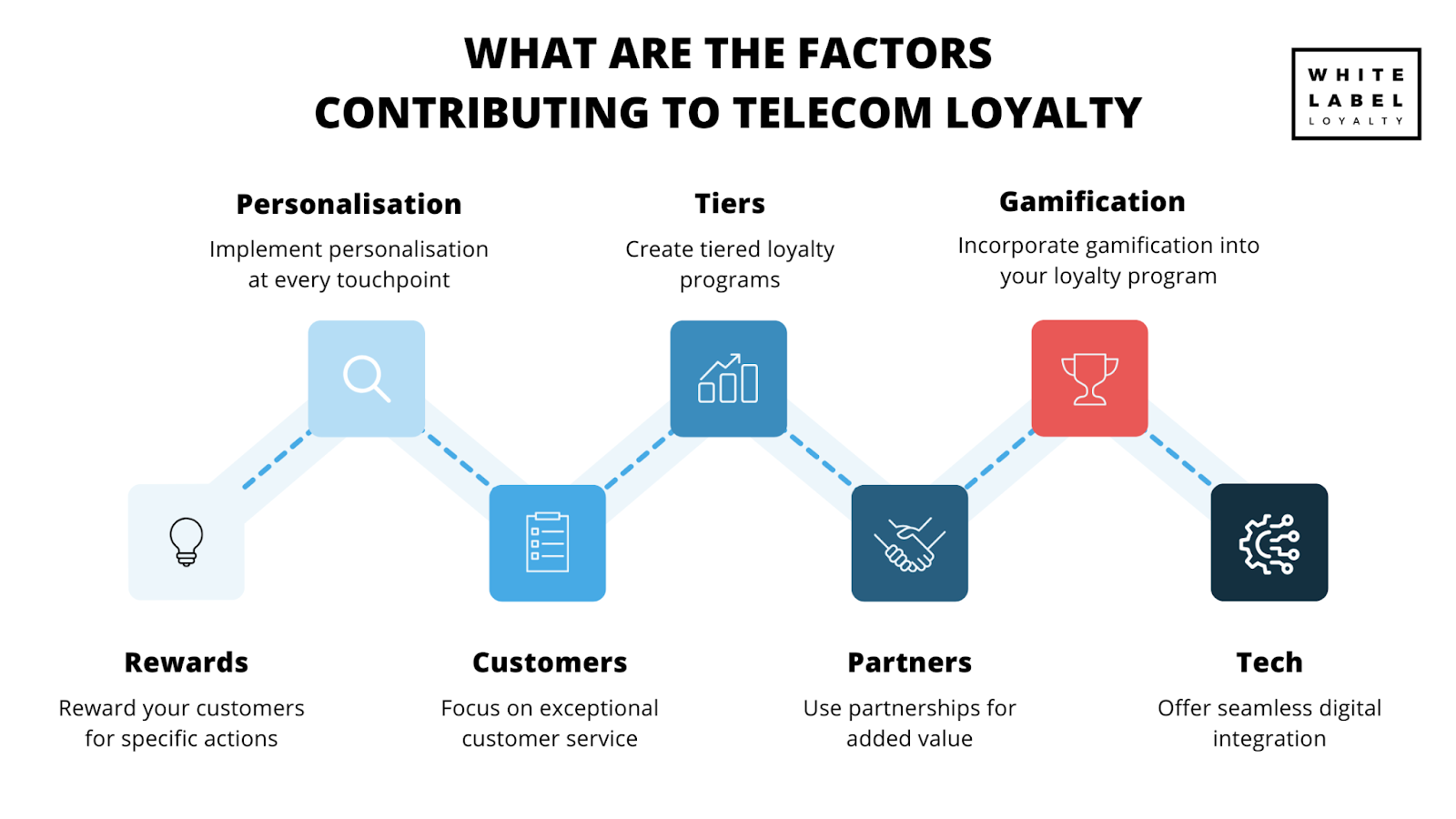 WHAT ARE THE FACTORS CONTRIBUTING TO TELECOM LOYALTY

WHITE LABEL LOYALTY

Personalisation
Implement personalisation at every touchpoint

Tiers
Create tiered loyalty programs

Gamification
Incorporate gamification into your loyalty program

Rewards
Reward your customers for specific actions

Customers
Focus on exceptional customer service

Partners
Use partnerships for added value

Tech
Offer seamless digital integration